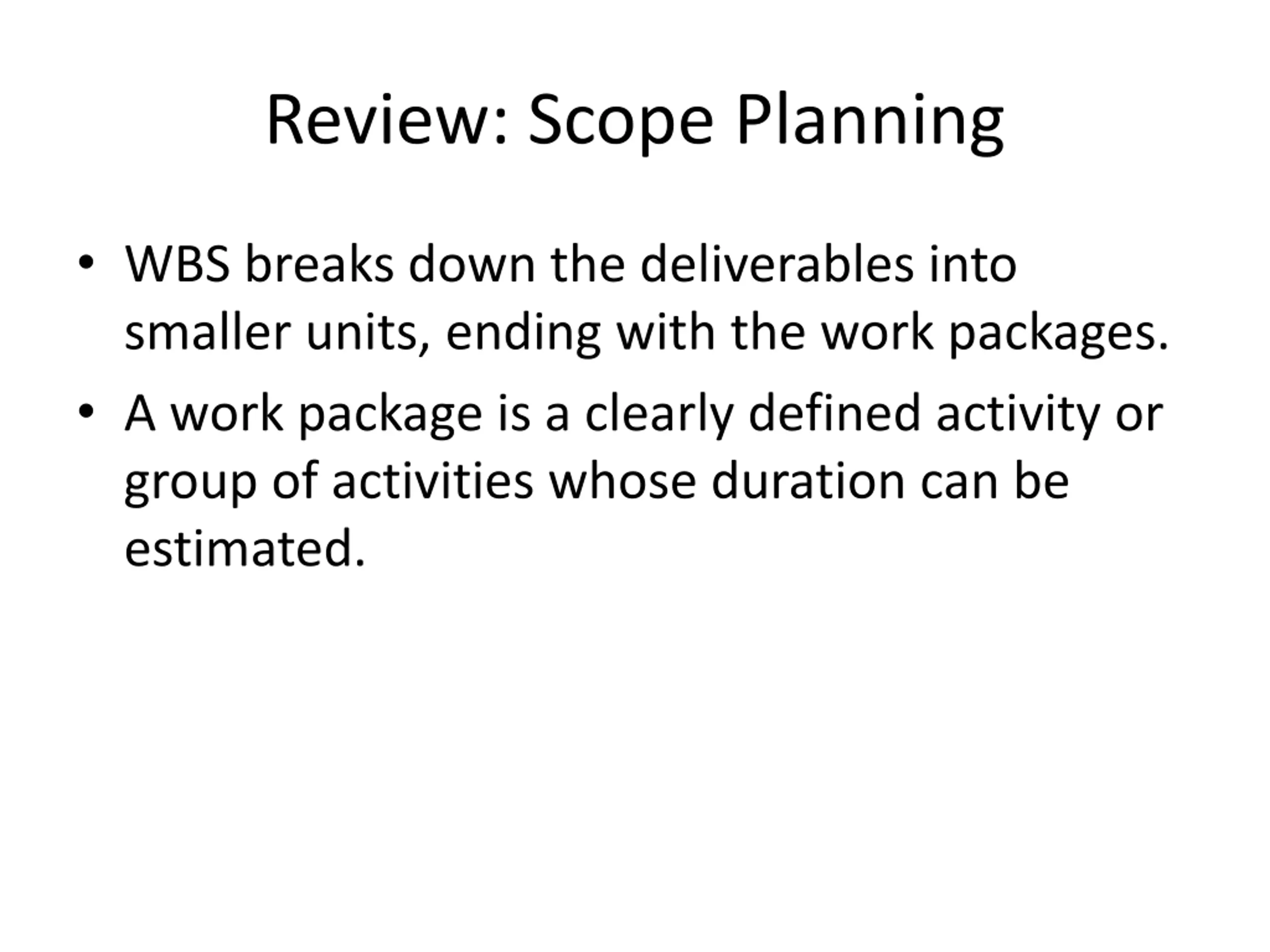 Review: Scope Planning

• WBS breaks down the deliverables into smaller units, ending with the work packages.
• A work package is a clearly defined activity or group of activities whose duration can be estimated.